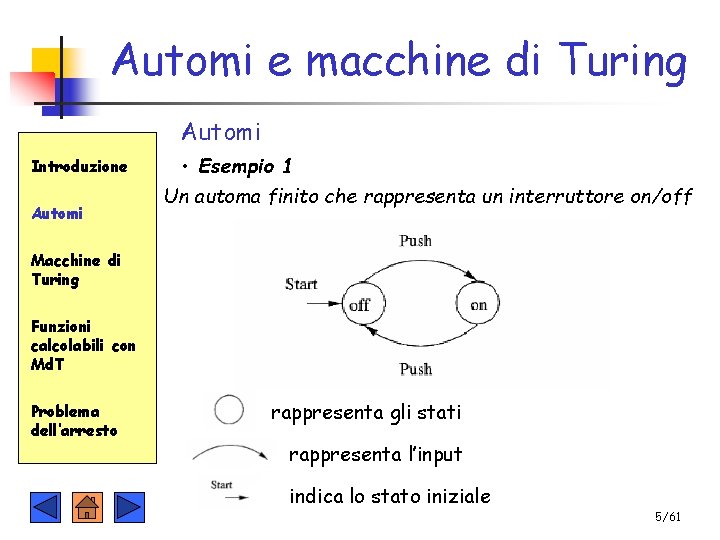 Automi e macchine di Turing

Introduzione

Automi

Macchine di Turing

Funzioni calcolabili con MdT

Problema dell'arresto

Automi

• Esempio 1

Un automa finito che rappresenta un interruttore on/off

Push

Start

off

on

Push

rappresenta gli stati

rappresenta l'input

Start

indica lo stato iniziale

5/61